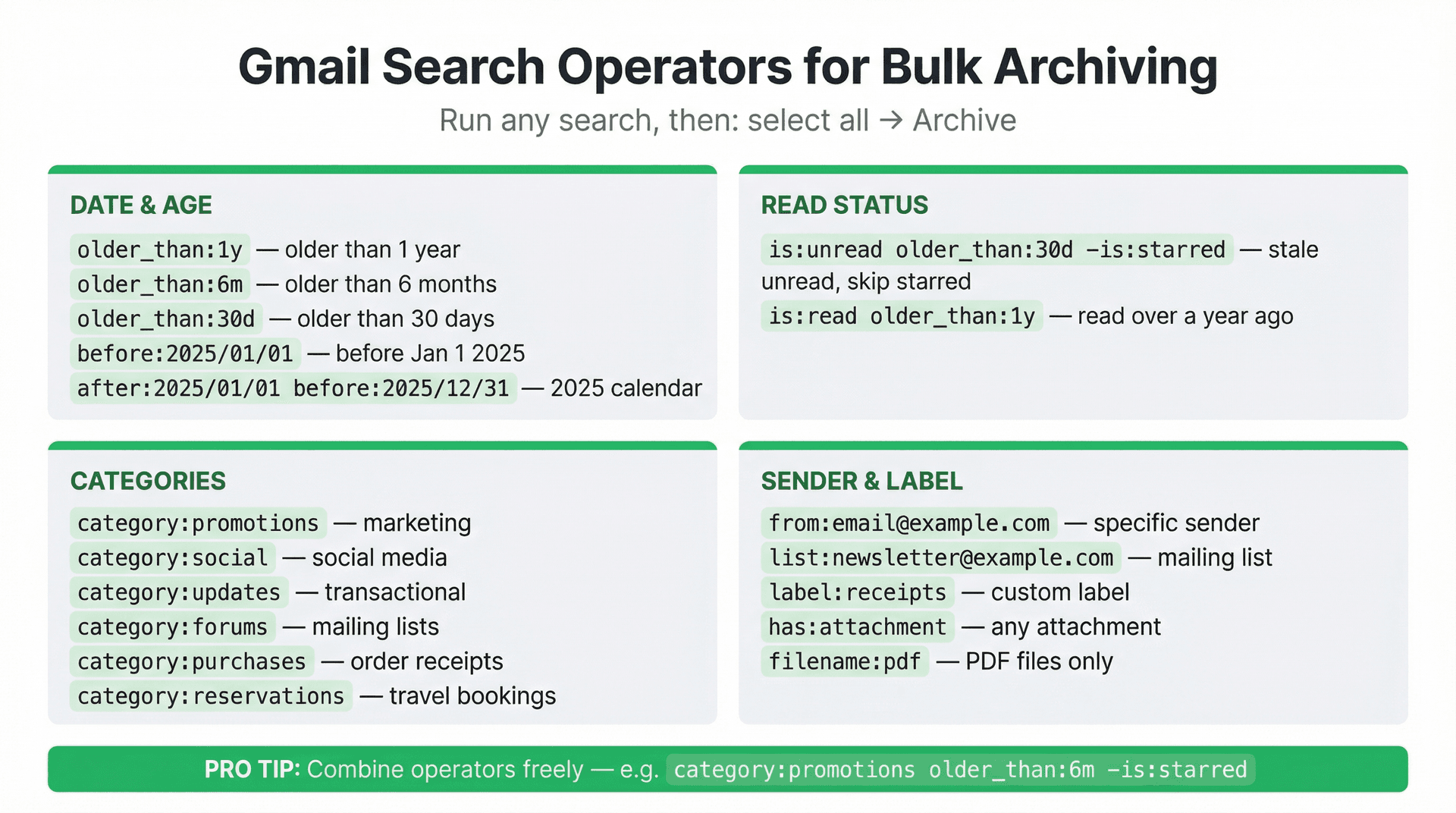 Gmail Search Operators for Bulk Archiving

Run any search, then: select all → Archive

DATE & AGE

older_than:1y — older than 1 year
older_than:6m — older than 6 months
older_than:30d — older than 30 days
before:2025/01/01 — before Jan 1 2025
after:2025/01/01 before:2025/12/31 — 2025 calendar

READ STATUS

is:unread older_than:30d -is:starred — stale unread, skip starred
is:read older_than:1y — read over a year ago

CATEGORIES

category:promotions — marketing
category:social — social media
category:updates — transactional
category:forums — mailing lists
category:purchases — order receipts
category:reservations — travel bookings

SENDER & LABEL

from:email@example.com — specific sender
list:newsletter@example.com — mailing list
label:receipts — custom label
has:attachment — any attachment
filename:pdf — PDF files only

PRO TIP: Combine operators freely — e.g. category:promotions older_than:6m -is:starred